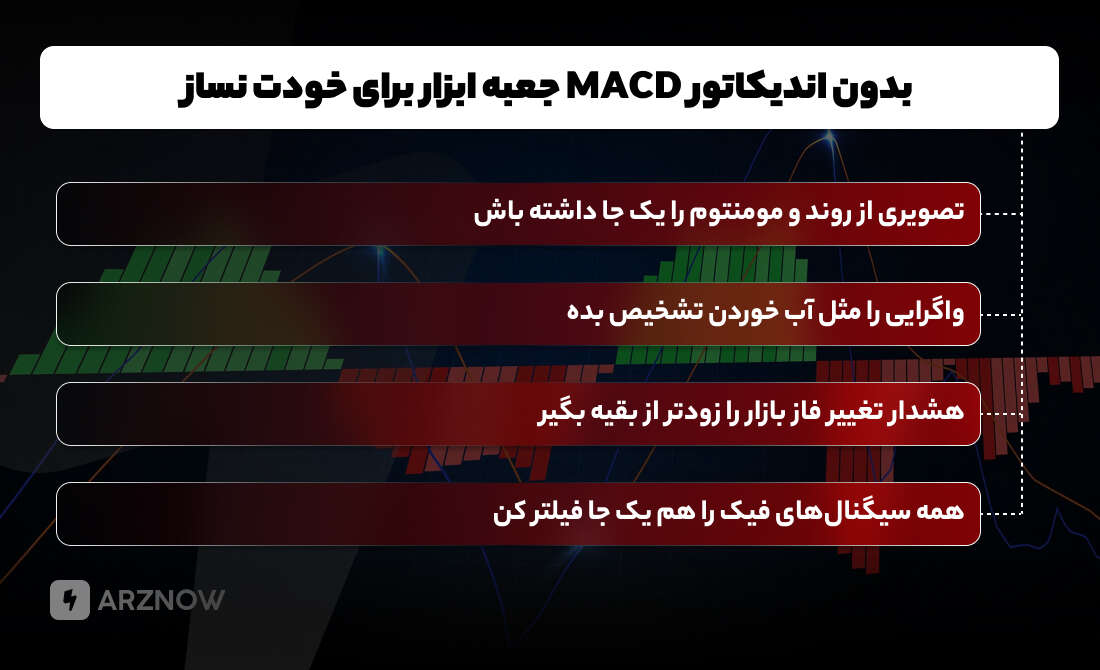 بدون اندیکاتور MACD جعبه ابزار برای خودت نساز

تصویری از روند و مومنتوم را یک جا داشته باش

واگرایی را مثل آب خوردن تشخیص بده

هشدار تغییر فاز بازار را زودتر از بقیه بگیر

همه سیگنال‌های فیک را هم یک جا فیلتر کن

ARZNOW